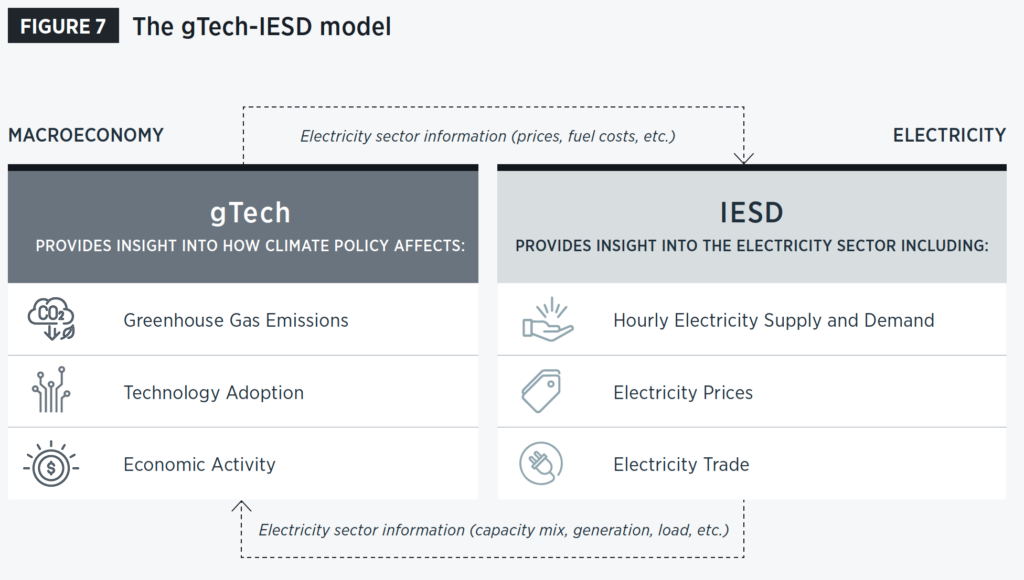 FIGURE 7 The gTech-IESD model

MACROECONOMY

Electricity sector information (prices, fuel costs, etc.)

ELECTRICITY

gTech
PROVIDES INSIGHT INTO HOW CLIMATE POLICY AFFECTS:

$CO_2$

Greenhouse Gas Emissions

Technology Adoption

$

Economic Activity

IESD
PROVIDES INSIGHT INTO THE ELECTRICITY SECTOR INCLUDING:

Hourly Electricity Supply and Demand

Electricity Prices

Electricity Trade

Electricity sector information (capacity mix, generation, load, etc.)